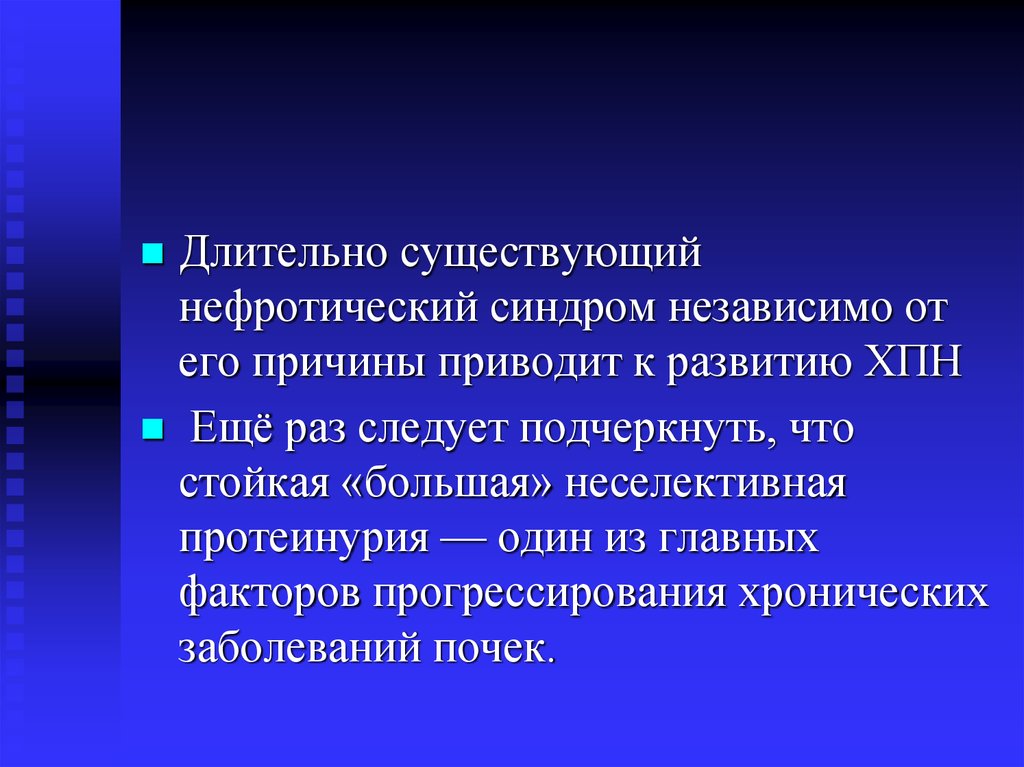 Длительно существующий нефротический синдром независимо от его причины приводит к развитию ХПН

Ещё раз следует подчеркнуть, что стойкая «большая» неселективная протеинурия — один из главных факторов прогрессирования хронических заболеваний почек.